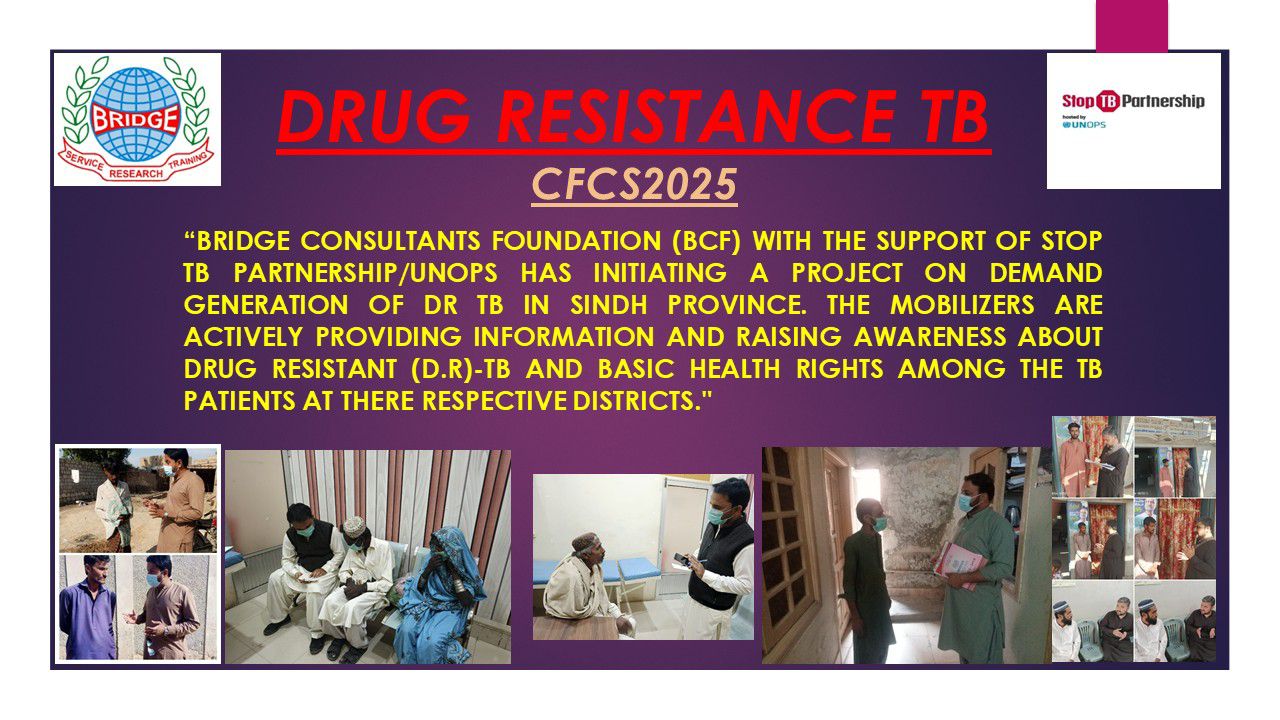 BRIDGE
SERVICE RESEARCH TRAINING

DRUG RESISTANCE TB

CFCS2025

Stop TB Partnership
hosted by UNOPS

“BRIDGE CONSULTANTS FOUNDATION (BCF) WITH THE SUPPORT OF STOP TB PARTNERSHIP/UNOPS HAS INITIATING A PROJECT ON DEMAND GENERATION OF DR TB IN SINDH PROVINCE. THE MOBILIZERS ARE ACTIVELY PROVIDING INFORMATION AND RAISING AWARENESS ABOUT DRUG RESISTANT (D.R)-TB AND BASIC HEALTH RIGHTS AMONG THE TB PATIENTS AT THERE RESPECTIVE DISTRICTS."